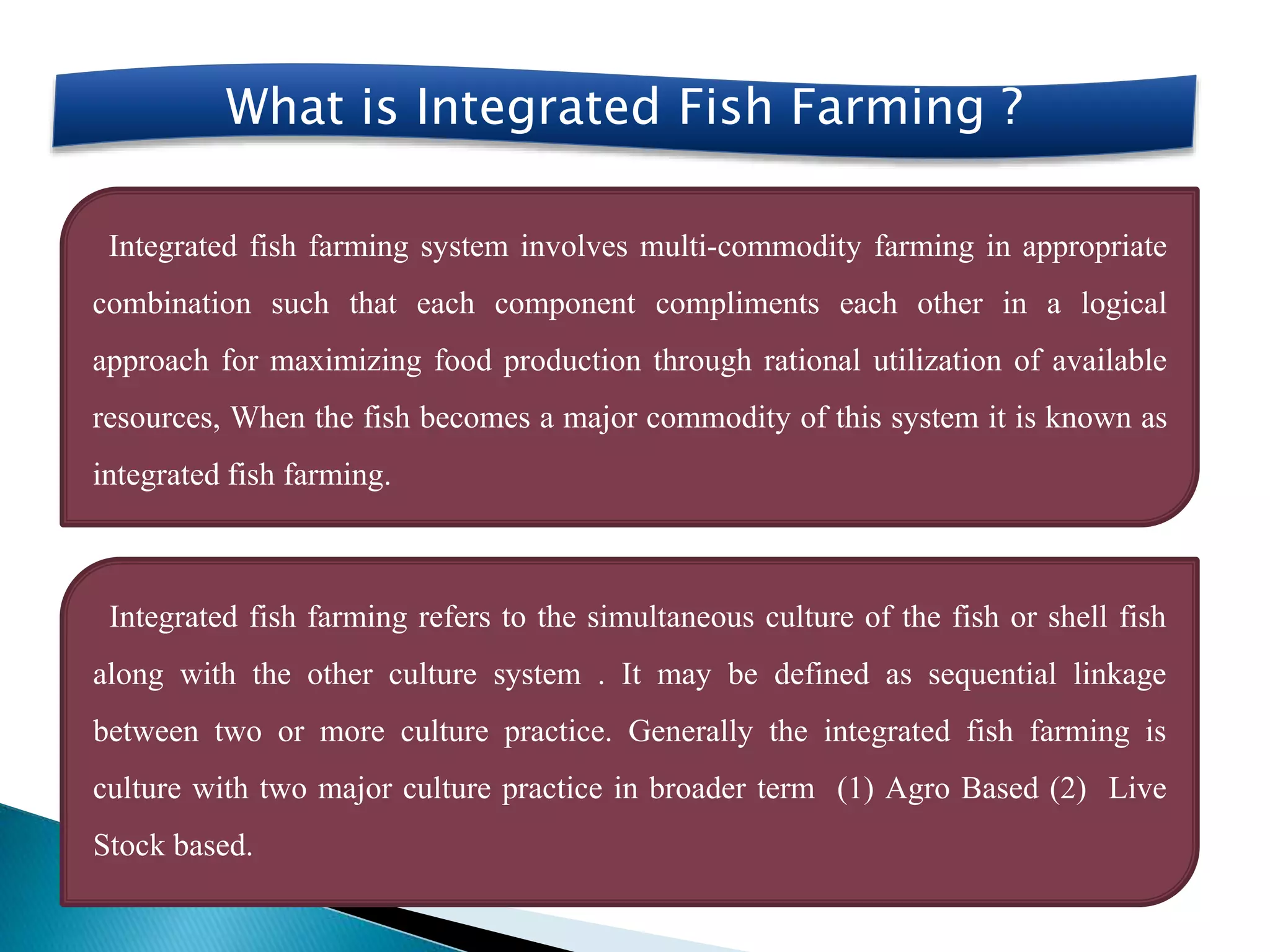 What is Integrated Fish Farming ?

Integrated fish farming system involves multi-commodity farming in appropriate combination such that each component compliments each other in a logical approach for maximizing food production through rational utilization of available resources, When the fish becomes a major commodity of this system it is known as integrated fish farming.

Integrated fish farming refers to the simultaneous culture of the fish or shell fish along with the other culture system . It may be defined as sequential linkage between two or more culture practice. Generally the integrated fish farming is culture with two major culture practice in broader term (1) Agro Based (2) Live Stock based.